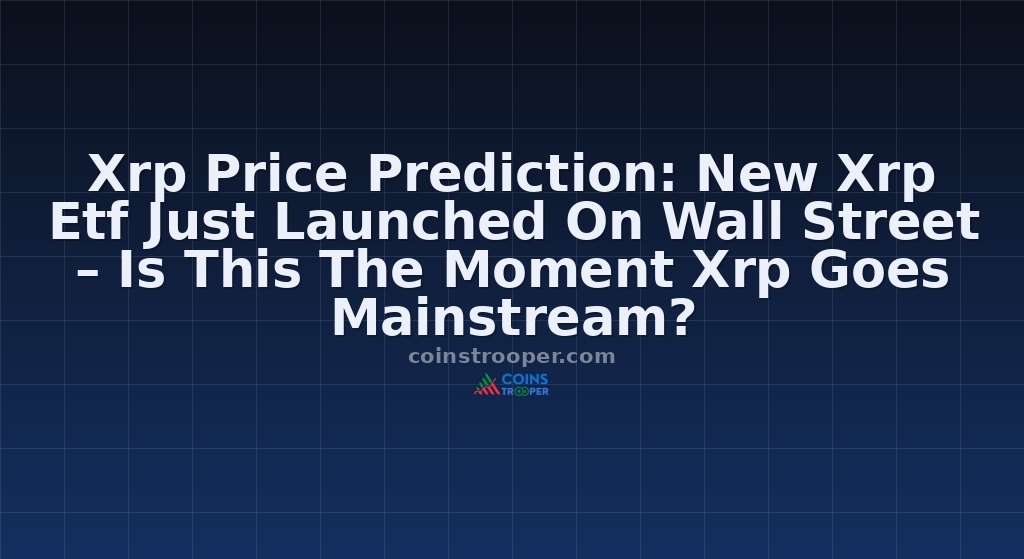 Xrp Price Prediction: New Xrp Etf Just Launched On Wall Street – Is This The Moment Xrp Goes Mainstream?

coinstrooper.com

COINS TROOPER